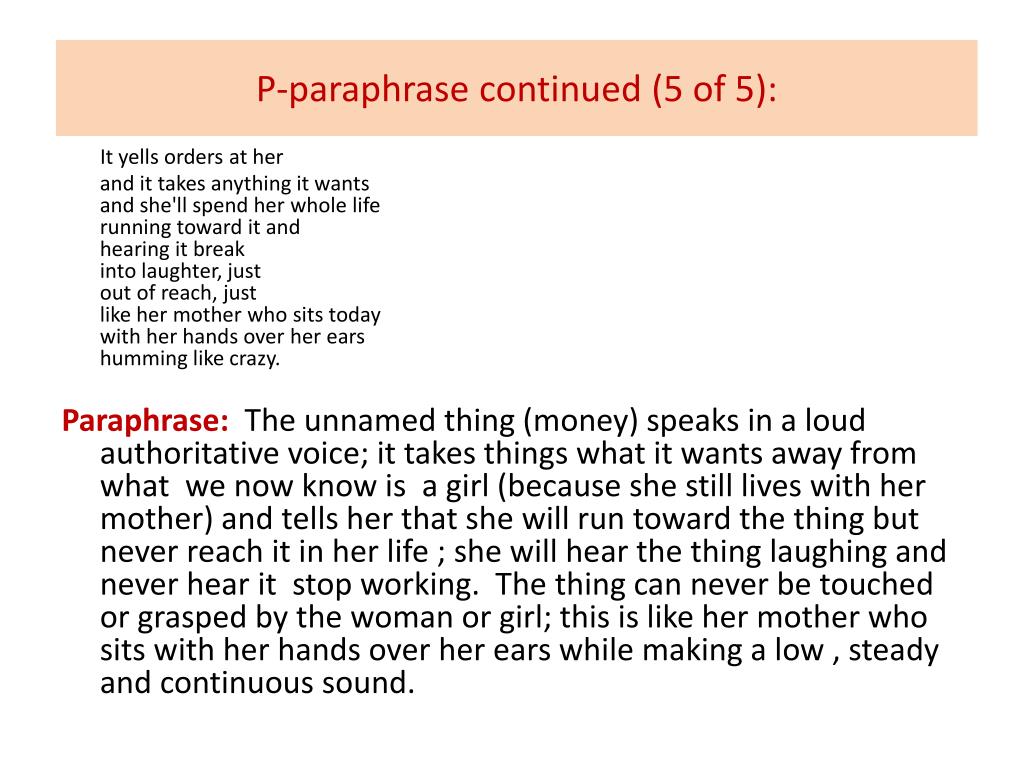 P-paraphrase continued (5 of 5):

It yells orders at her
and it takes anything it wants
and she'll spend her whole life
running toward it and
hearing it break
into laughter, just
out of reach, just
like her mother who sits today
with her hands over her ears
humming like crazy.

Paraphrase: The unnamed thing (money) speaks in a loud authoritative voice; it takes things what it wants away from what we now know is a girl (because she still lives with her mother) and tells her that she will run toward the thing but never reach it in her life ; she will hear the thing laughing and never hear it stop working. The thing can never be touched or grasped by the woman or girl; this is like her mother who sits with her hands over her ears while making a low , steady and continuous sound.